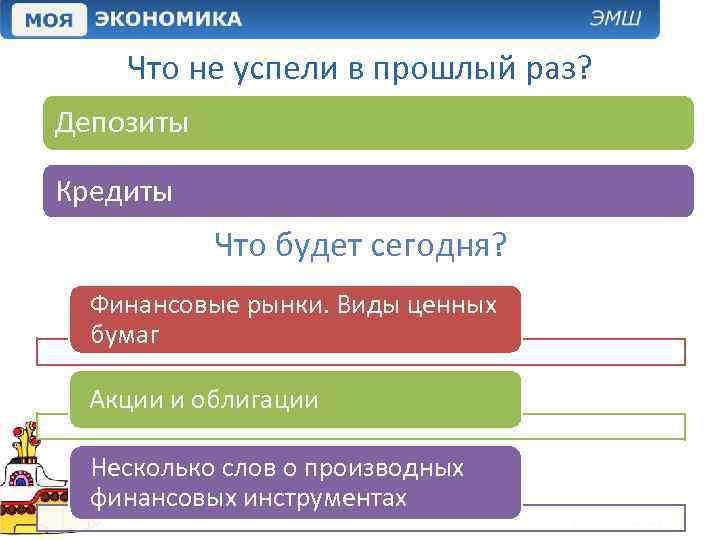 МОЯ ЭКОНОМИКА ЭМШ

Что не успели в прошлый раз?

Депозиты

Кредиты

Что будет сегодня?

Финансовые рынки. Виды ценных бумаг

Акции и облигации

Несколько слов о производных финансовых инструментах